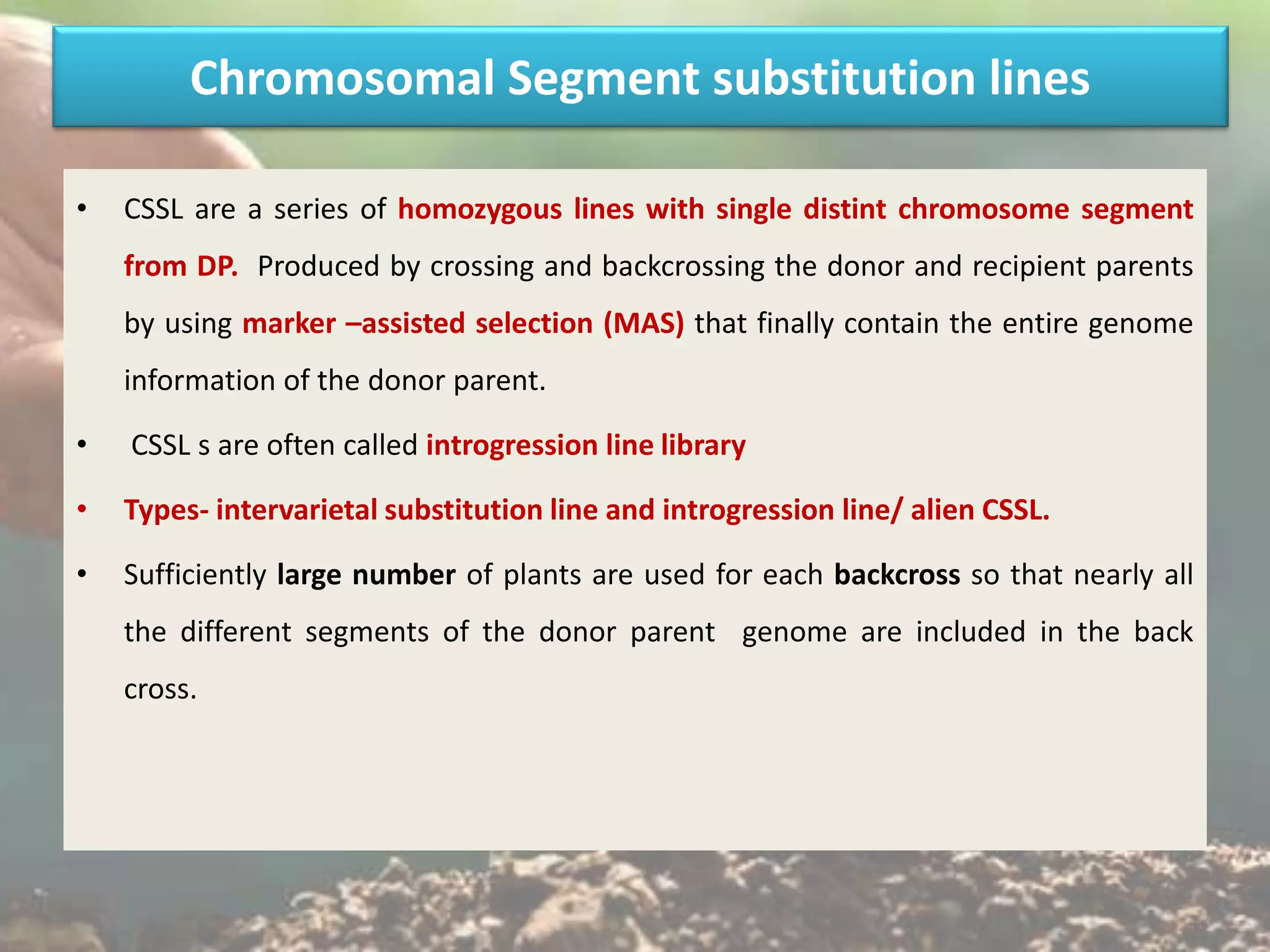 Chromosomal Segment substitution lines

• CSSL are a series of homozygous lines with single distint chromosome segment from DP. Produced by crossing and backcrossing the donor and recipient parents by using marker –assisted selection (MAS) that finally contain the entire genome information of the donor parent.

• CSSL s are often called introgression line library

• Types- intervarietal substitution line and introgression line/ alien CSSL.

• Sufficiently large number of plants are used for each backcross so that nearly all the different segments of the donor parent genome are included in the back cross.